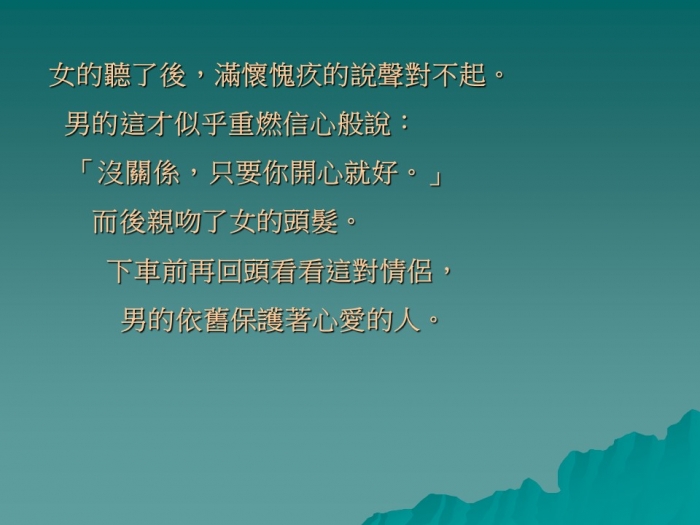 女的聽了後，滿懷愧疚的說聲對不起。

男的這才似乎重燃信心般說：

「沒關係，只要你開心就好。」

而後親吻了女的頭髮。

下車前再回頭看看這對情侶，

男的依舊保護著心愛的人。